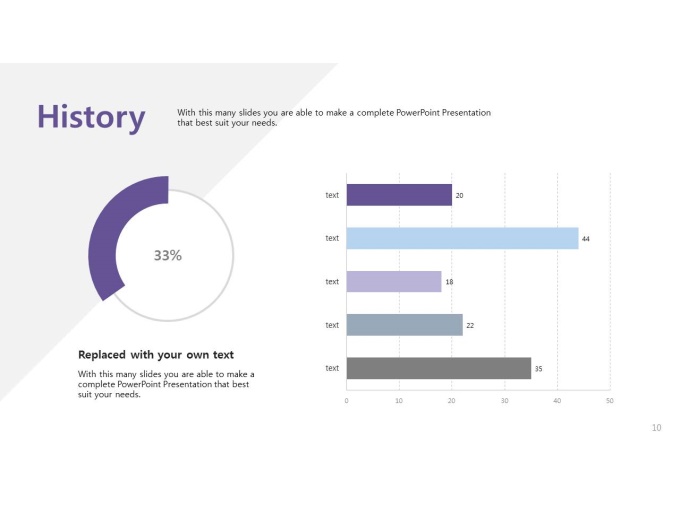 History

With this many slides you are able to make a complete PowerPoint Presentation that best suit your needs.

33%

Replaced with your own text

With this many slides you are able to make a complete PowerPoint Presentation that best suit your needs.

text 20
text 44
text 18
text 22
text 35

0 10 20 30 40 50

10